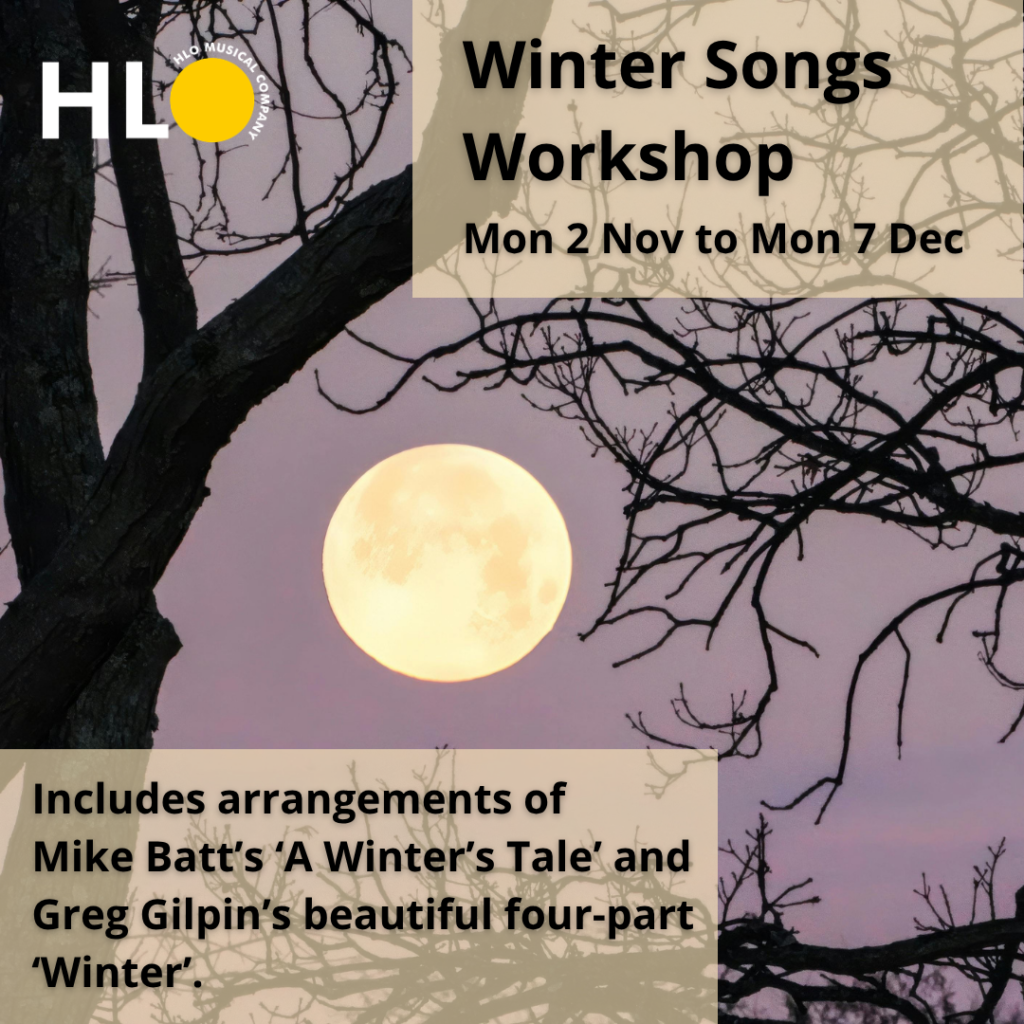 HLO
HLO MUSICAL COMPANY

Winter Songs Workshop

Mon 2 Nov to Mon 7 Dec

Includes arrangements of Mike Batt's 'A Winter's Tale' and Greg Gilpin's beautiful four-part 'Winter'.